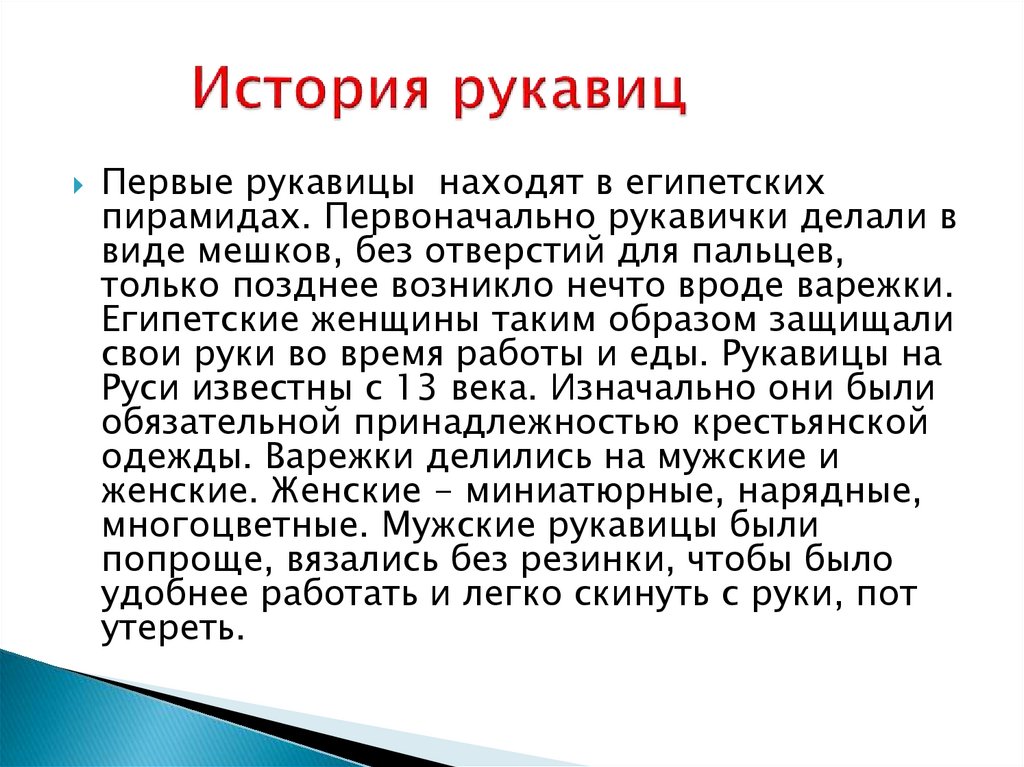 История рукавиц

Первые рукавицы находят в египетских пирамидах. Первоначально рукавички делали в виде мешков, без отверстий для пальцев, только позднее возникло нечто вроде варежки. Египетские женщины таким образом защищали свои руки во время работы и еды. Рукавицы на Руси известны с 13 века. Изначально они были обязательной принадлежностью крестьянской одежды. Варежки делились на мужские и женские. Женские – миниатюрные, нарядные, многоцветные. Мужские рукавицы были попроще, вязались без резинки, чтобы было удобнее работать и легко скинуть с руки, пот утереть.